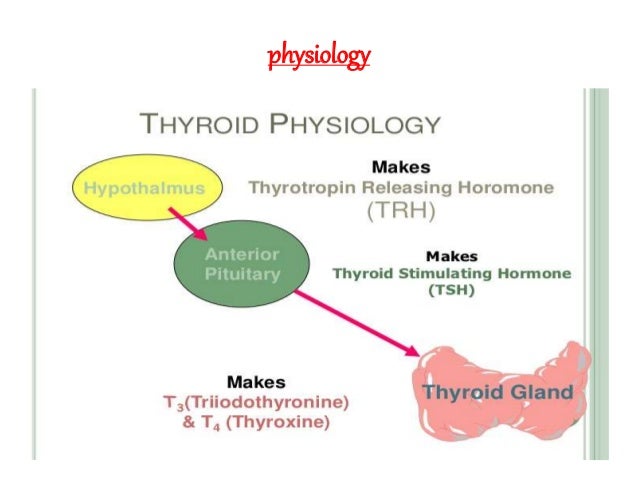 physiology

THYROID PHYSIOLOGY

Hypothalmus

Makes
Thyrotropin Releasing Horomone
(TRH)

Anterior Pituitary

Makes
Thyroid Stimulating Hormone
(TSH)

Makes
$T_3$(Triiodothyronine)
& $T_4$ (Thyroxine)

Thyroid Gland